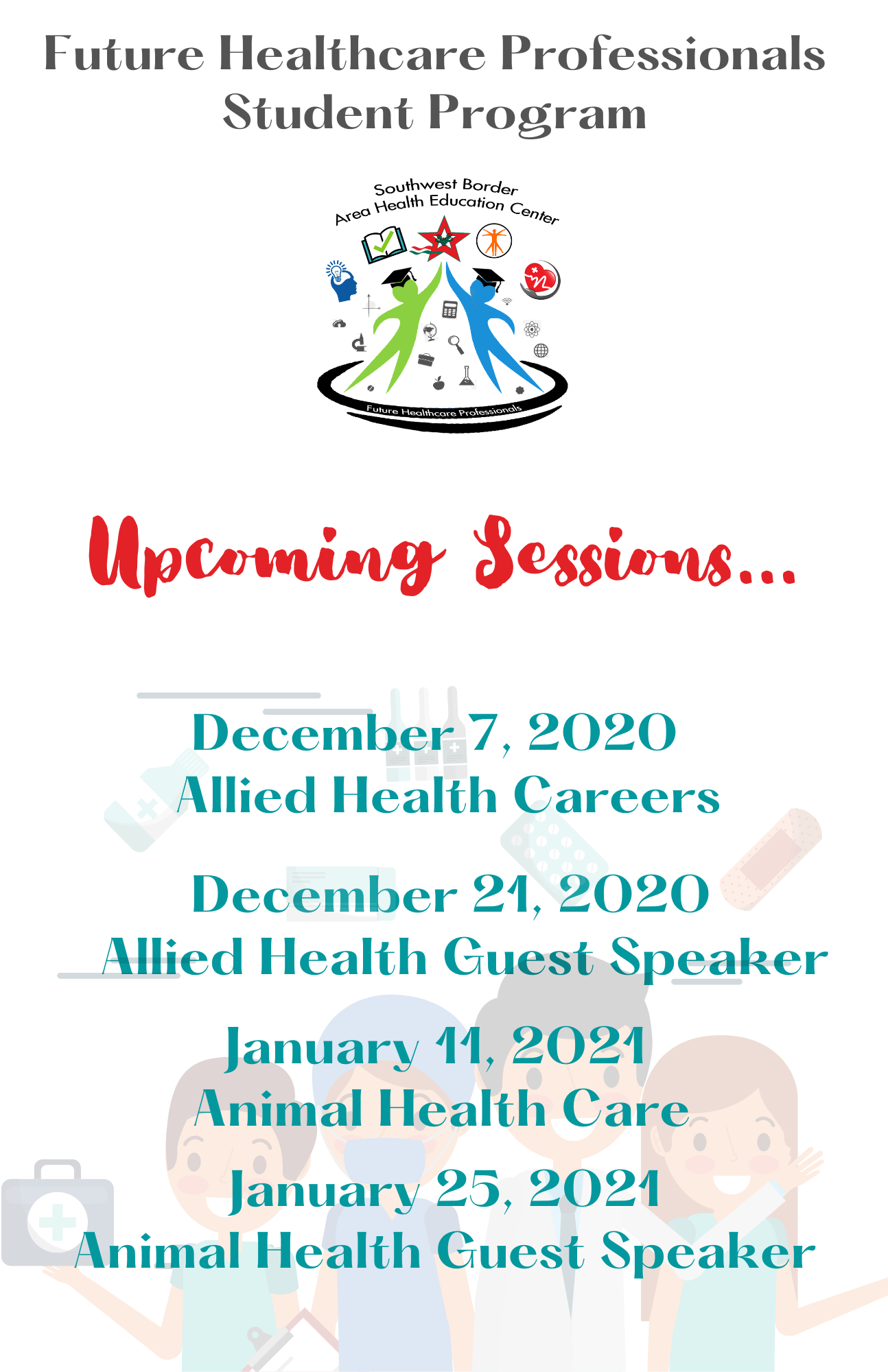 Future Healthcare Professionals Student Program

Southwest Border Area Health Education Center

Future Healthcare Professionals

Upcoming Sessions...

December 7, 2020
Allied Health Careers

December 21, 2020
Allied Health Guest Speaker

January 11, 2021
Animal Health Care

January 25, 2021
Animal Health Guest Speaker